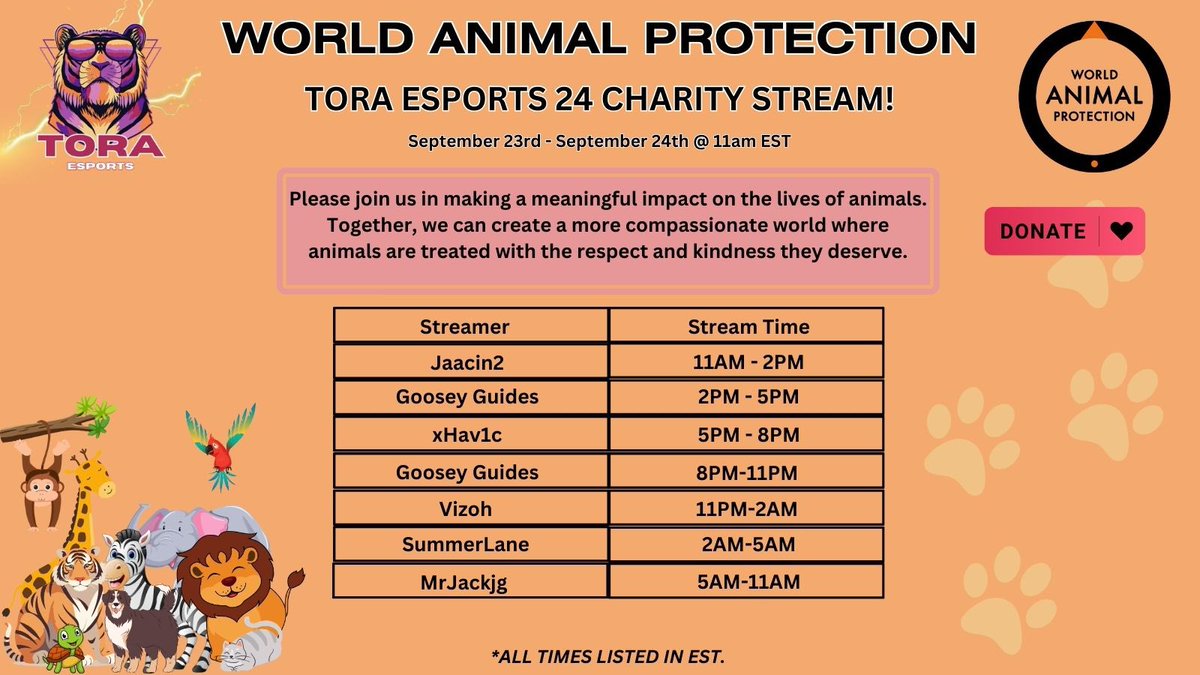 TORA
ESPORTS

WORLD ANIMAL PROTECTION

TORA ESPORTS 24 CHARITY STREAM!

September 23rd - September 24th @ 11am EST

WORLD
ANIMAL
PROTECTION

Please join us in making a meaningful impact on the lives of animals. Together, we can create a more compassionate world where animals are treated with the respect and kindness they deserve.

DONATE

| Streamer | Stream Time |
|---|---|
| Jaacin2 | 11AM - 2PM |
| Goosey Guides | 2PM - 5PM |
| xHav1c | 5PM - 8PM |
| Goosey Guides | 8PM-11PM |
| Vizoh | 11PM-2AM |
| SummerLane | 2AM-5AM |
| MrJackjg | 5AM-11AM |

*ALL TIMES LISTED IN EST.